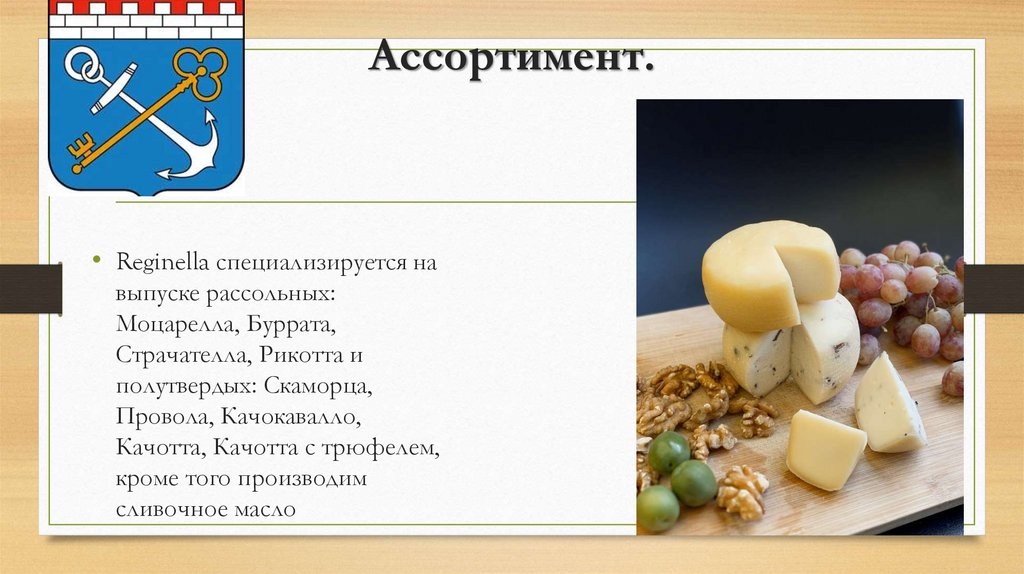 Ассортимент.

• Reginella специализируется на выпуске рассольных: Моцарелла, Буррата, Страчателла, Рикотта и полутвердых: Скаморца, Провола, Качокавалло, Качотта, Качотта с трюфелем, кроме того производим сливочное масло